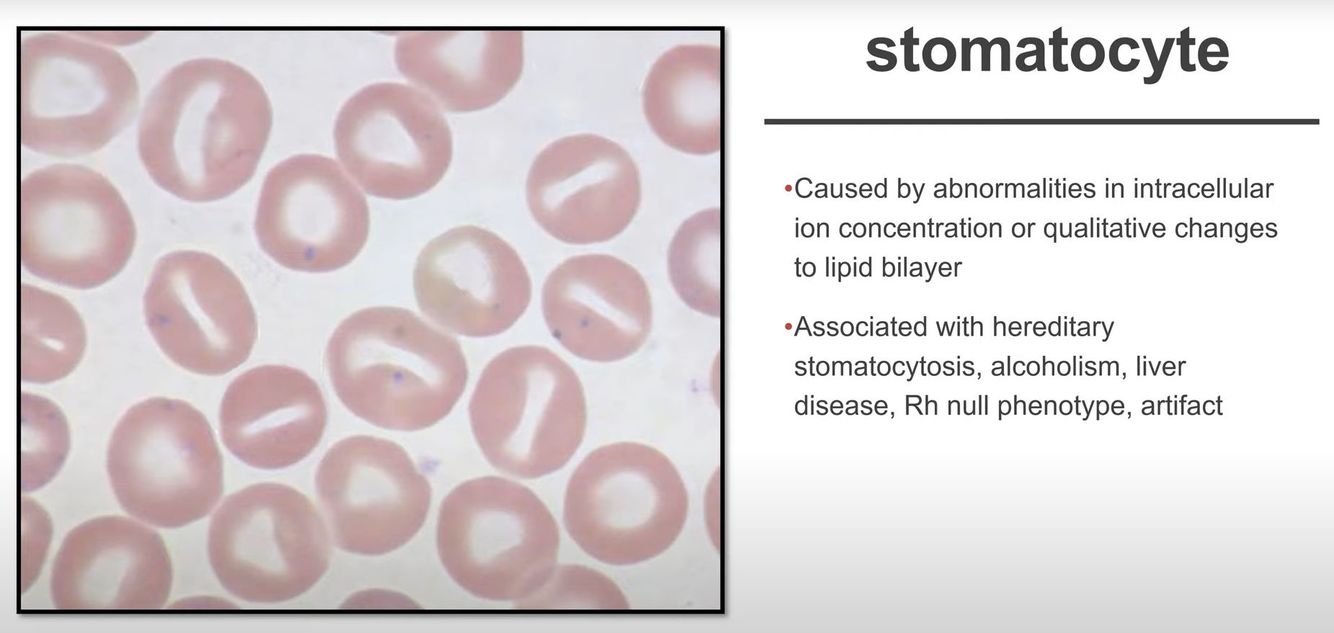 stomatocyte

•Caused by abnormalities in intracellular ion concentration or qualitative changes to lipid bilayer

•Associated with hereditary stomatocytosis, alcoholism, liver disease, Rh null phenotype, artifact